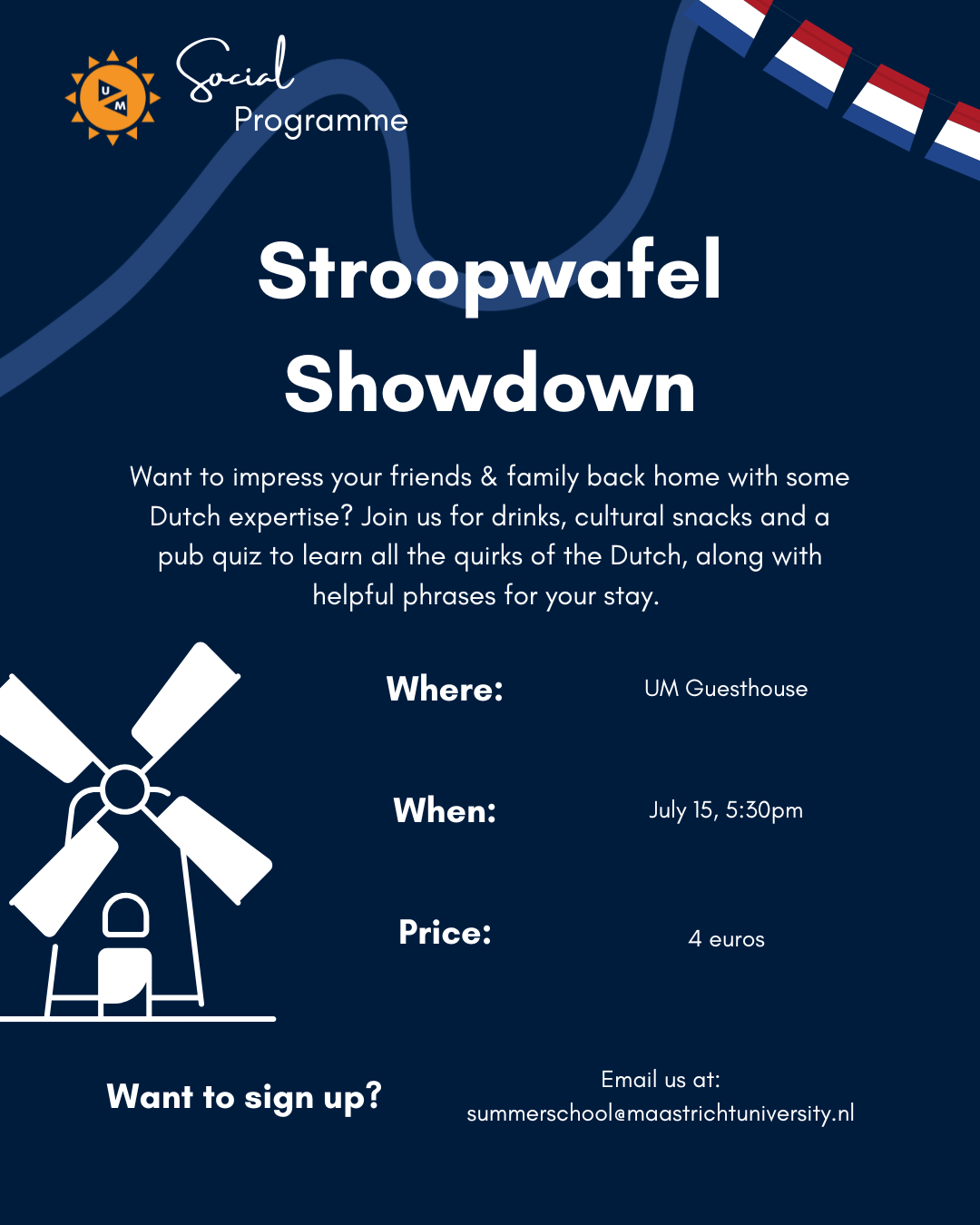 UM

Social
Programme

Stroopwafel Showdown

Want to impress your friends & family back home with some Dutch expertise? Join us for drinks, cultural snacks and a pub quiz to learn all the quirks of the Dutch, along with helpful phrases for your stay.

Where: UM Guesthouse

When: July 15, 5:30pm

Price: 4 euros

Want to sign up?

Email us at:
summerschool@maastrichtuniversity.nl